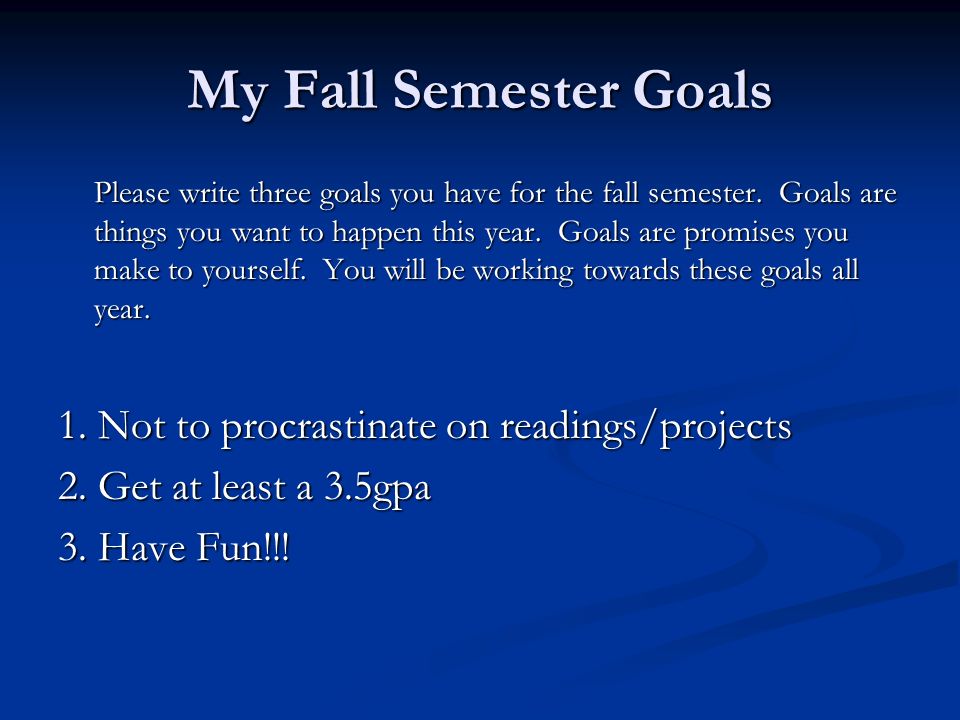 My Fall Semester Goals

Please write three goals you have for the fall semester.  Goals are things you want to happen this year.  Goals are promises you make to yourself.  You will be working towards these goals all year.

1. Not to procrastinate on readings/projects
2. Get at least a 3.5gpa
3. Have Fun!!!